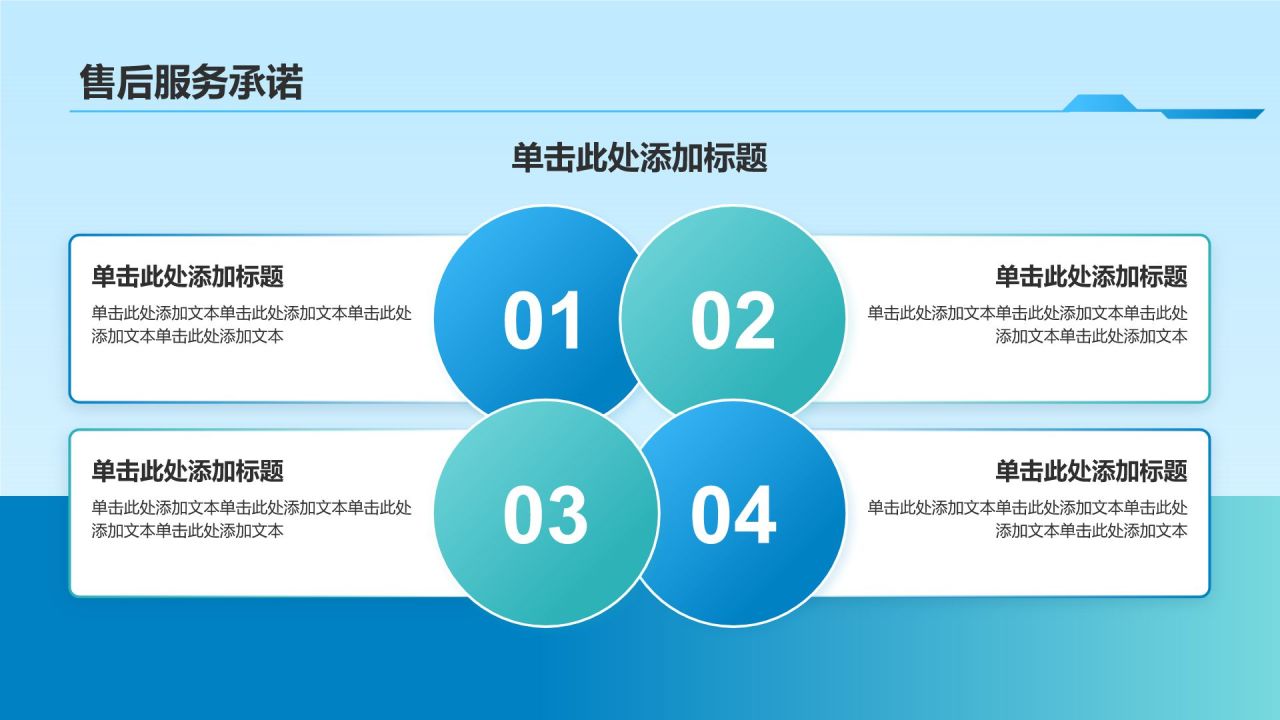 售后服务承诺

单击此处添加标题

单击此处添加标题
单击此处添加文本单击此处添加文本单击此处添加文本单击此处添加文本

01

02

单击此处添加标题
单击此处添加文本单击此处添加文本单击此处添加文本单击此处添加文本

单击此处添加标题
单击此处添加文本单击此处添加文本单击此处添加文本单击此处添加文本

03

04

单击此处添加标题
单击此处添加文本单击此处添加文本单击此处添加文本单击此处添加文本